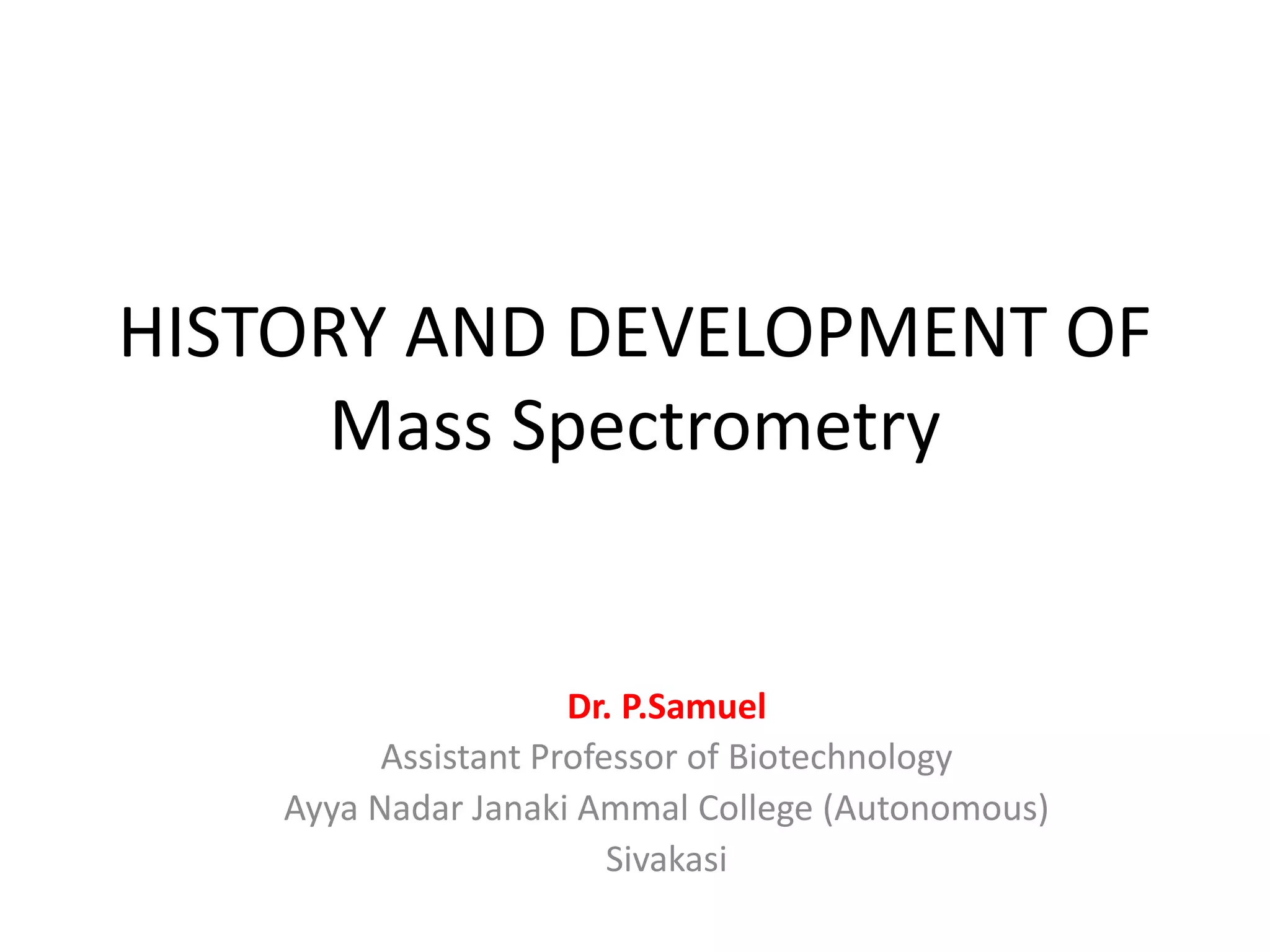 HISTORY AND DEVELOPMENT OF Mass Spectrometry

Dr. P.Samuel
Assistant Professor of Biotechnology
Ayya Nadar Janaki Ammal College (Autonomous)
Sivakasi